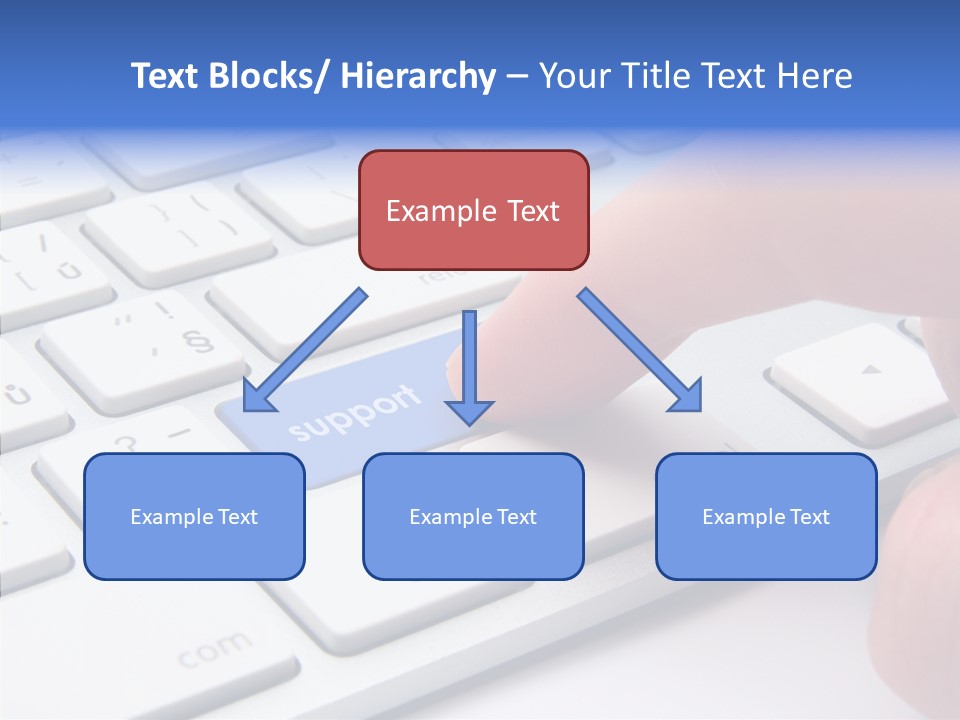 Text Blocks/ Hierarchy – Your Title Text Here

Example Text

support

Example Text

Example Text

Example Text

com